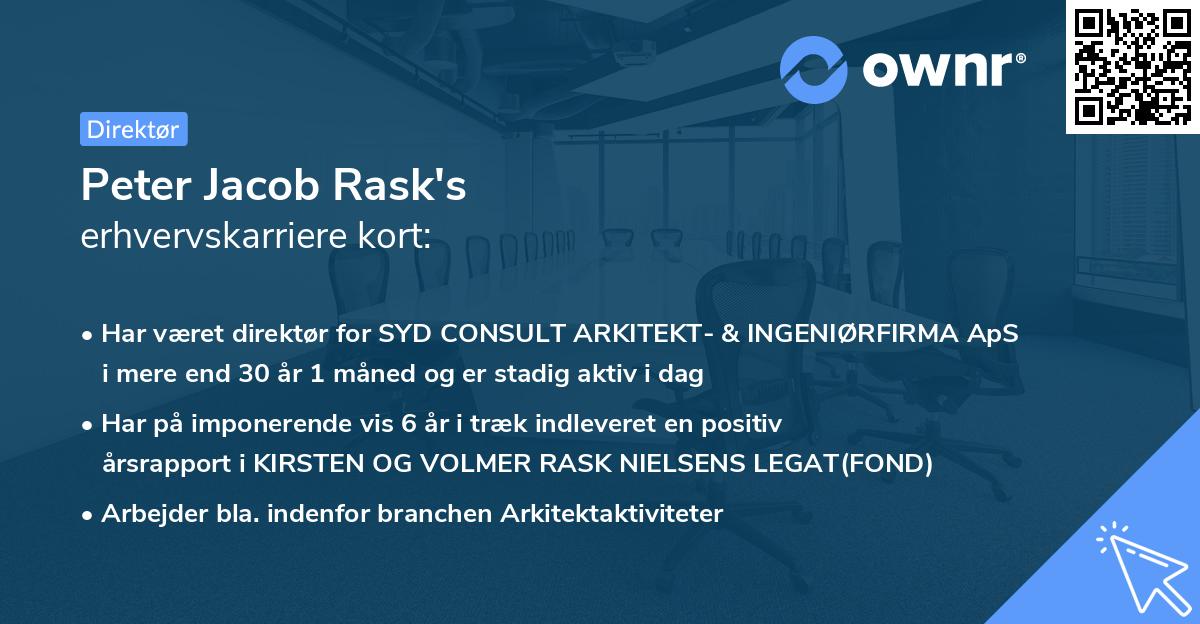 ownr®

Direktør

Peter Jacob Rask's
erhvervskarriere kort:

• Har været direktør for SYD CONSULT ARKITEKT- & INGENIØRFIRMA ApS i mere end 30 år 1 måned og er stadig aktiv i dag

• Har på imponerende vis 6 år i træk indleveret en positiv årsrapport i KIRSTEN OG VOLMER RASK NIELSENS LEGAT(FOND)

• Arbejder bla. indenfor branchen Arkitektaktiviteter